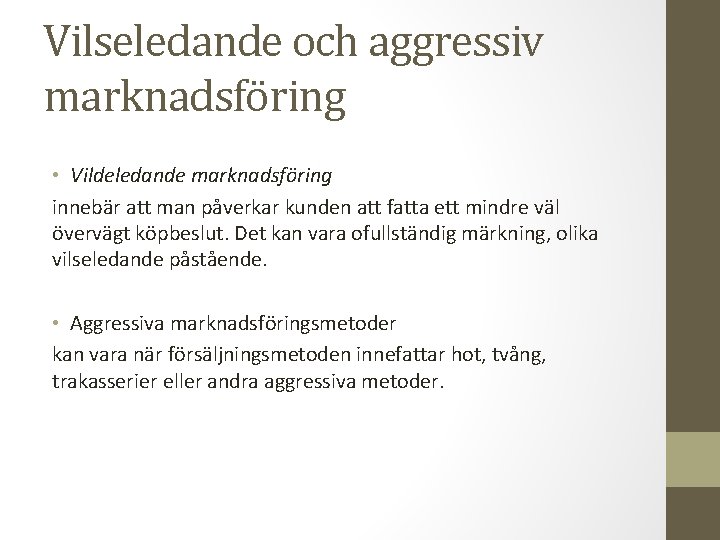 Vilseledande och aggressiv marknadsföring

• Vildeledande marknadsföring

innebär att man påverkar kunden att fatta ett mindre väl övervägt köpbeslut. Det kan vara ofullständig märkning, olika vilseledande påstående.

• Aggressiva marknadsföringsmetoder

kan vara när försäljningsmetoden innefattar hot, tvång, trakasserier eller andra aggressiva metoder.